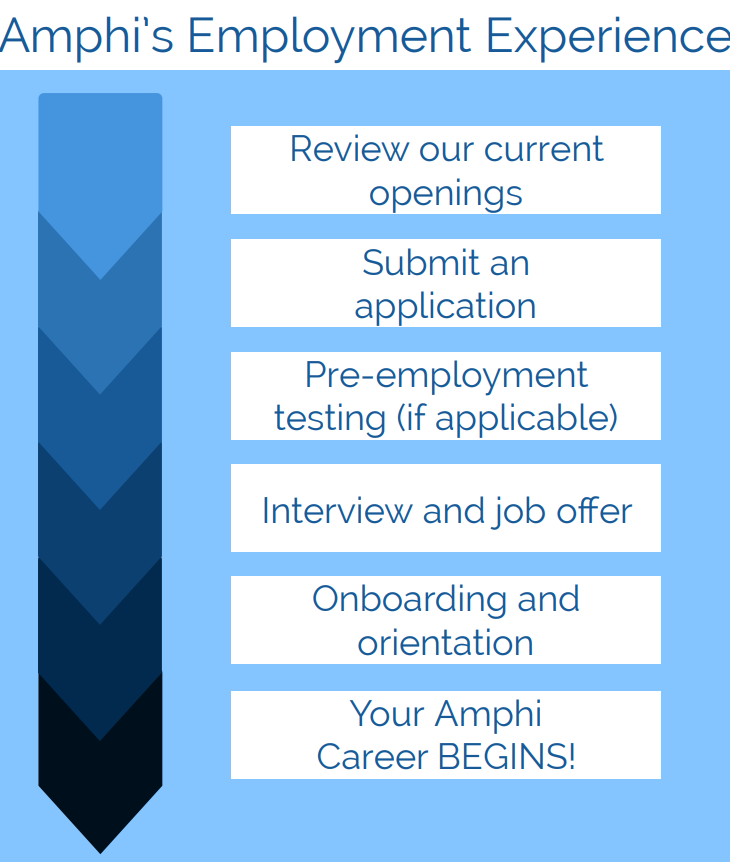 Amphi's Employment Experience

Review our current openings

Submit an application

Pre-employment testing (if applicable)

Interview and job offer

Onboarding and orientation

Your Amphi Career BEGINS!